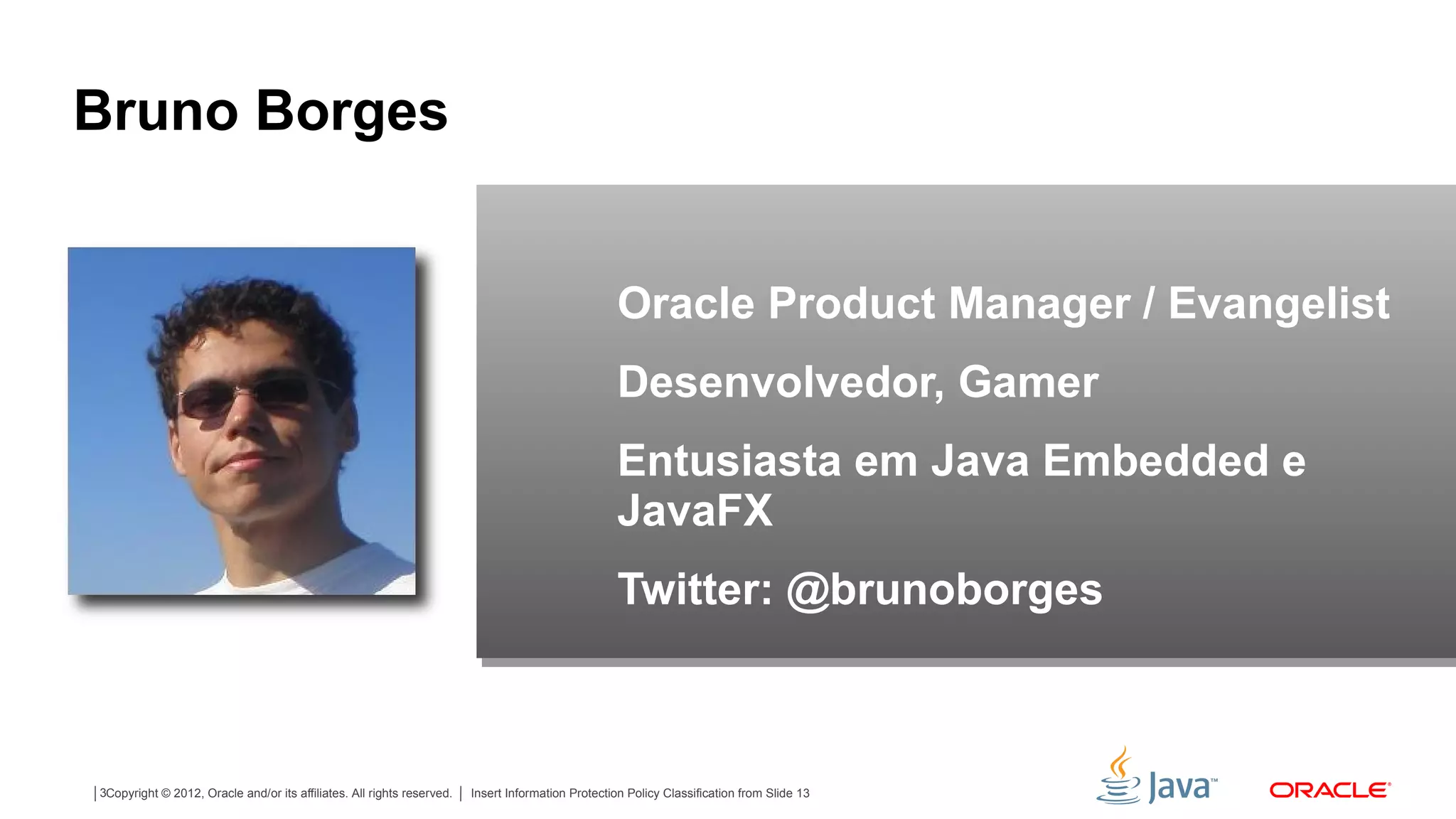 Bruno Borges

Oracle Product Manager / Evangelist

Desenvolvedor, Gamer

Entusiasta em Java Embedded e JavaFX

Twitter: @brunoborges

| 3Copyright © 2012, Oracle and/or its affiliates. All rights reserved. | Insert Information Protection Policy Classification from Slide 13

Java™

ORACLE®